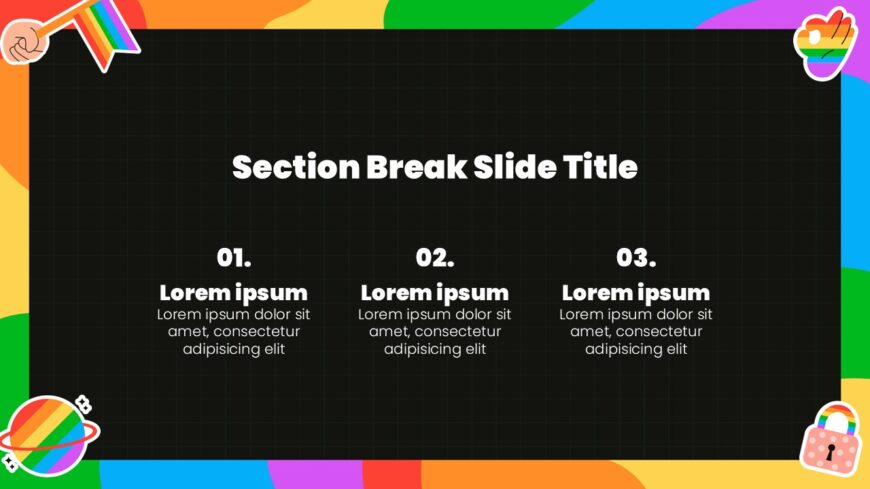 Section Break Slide Title

01.

Lorem ipsum

Lorem ipsum dolor sit amet, consectetur adipisicing elit

02.

Lorem ipsum

Lorem ipsum dolor sit amet, consectetur adipisicing elit

03.

Lorem ipsum

Lorem ipsum dolor sit amet, consectetur adipisicing elit